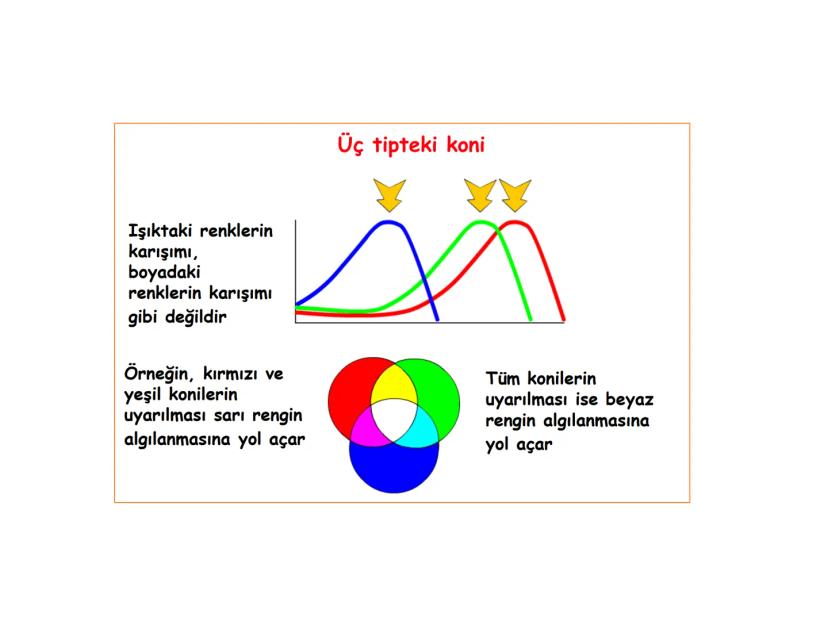 Üç tipteki koni

Işıktaki renklerin karışımı, boyadaki renklerin karışımı gibi değildir

Örneğin, kırmızı ve yeşil konilerin uyarılması sarı rengin algılanmasına yol açar

Tüm konilerin uyarılması ise beyaz rengin algılanmasına yol açar